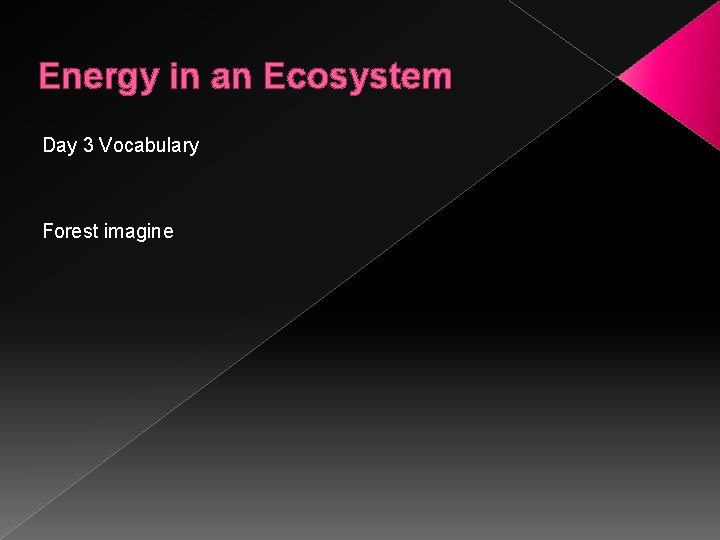 Energy in an Ecosystem

Day 3 Vocabulary

Forest imagine